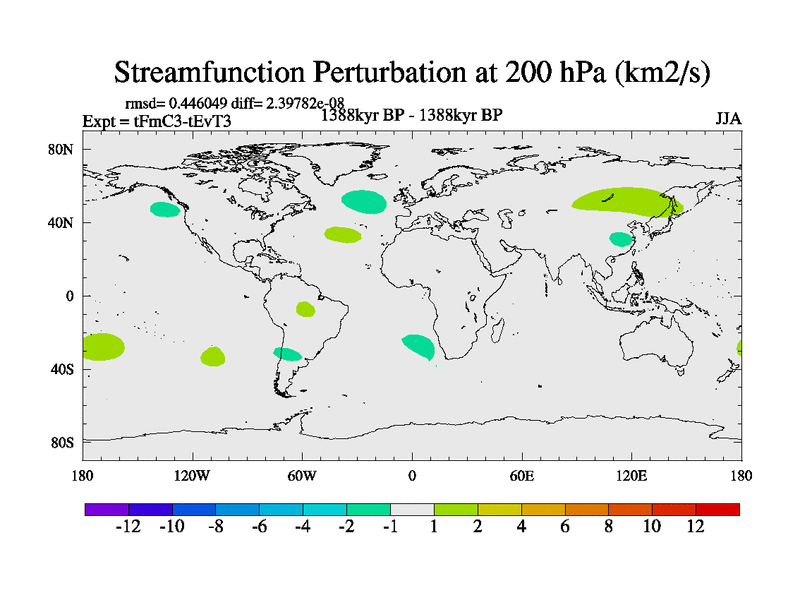 Streamfunction Perturbation at 200 hPa (km2/s)

rmsd= 0.446049 diff= 2.39782e-08
Expt = tFmC3-tEvT3
1388kyr BP - 1388kyr BP
JJA

80N
40N
0
40S
80S

180
120W
60W
0
60E
120E
180

-12
-10
-8
-6
-4
-2
-1
1
2
4
6
8
10
12